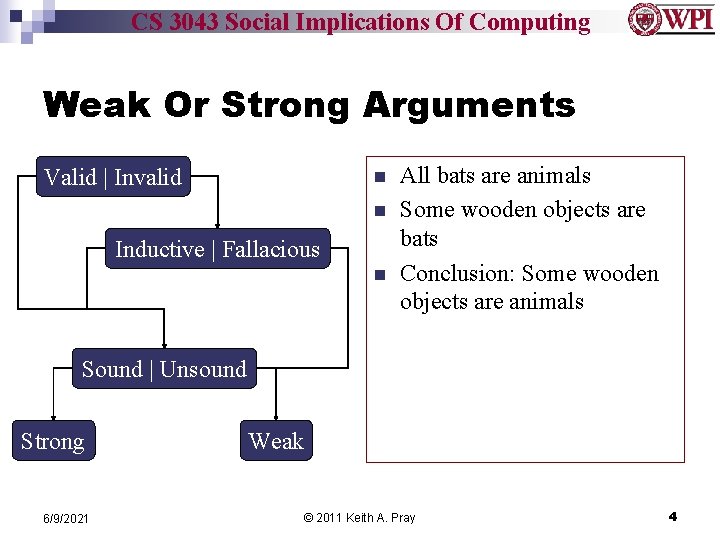 CS 3043 Social Implications Of Computing

WPI

Weak Or Strong Arguments

Valid | Invalid

Inductive | Fallacious

Sound | Unsound

Strong

Weak

- All bats are animals
- Some wooden objects are bats
- Conclusion: Some wooden objects are animals

6/9/2021

© 2011 Keith A. Pray

4